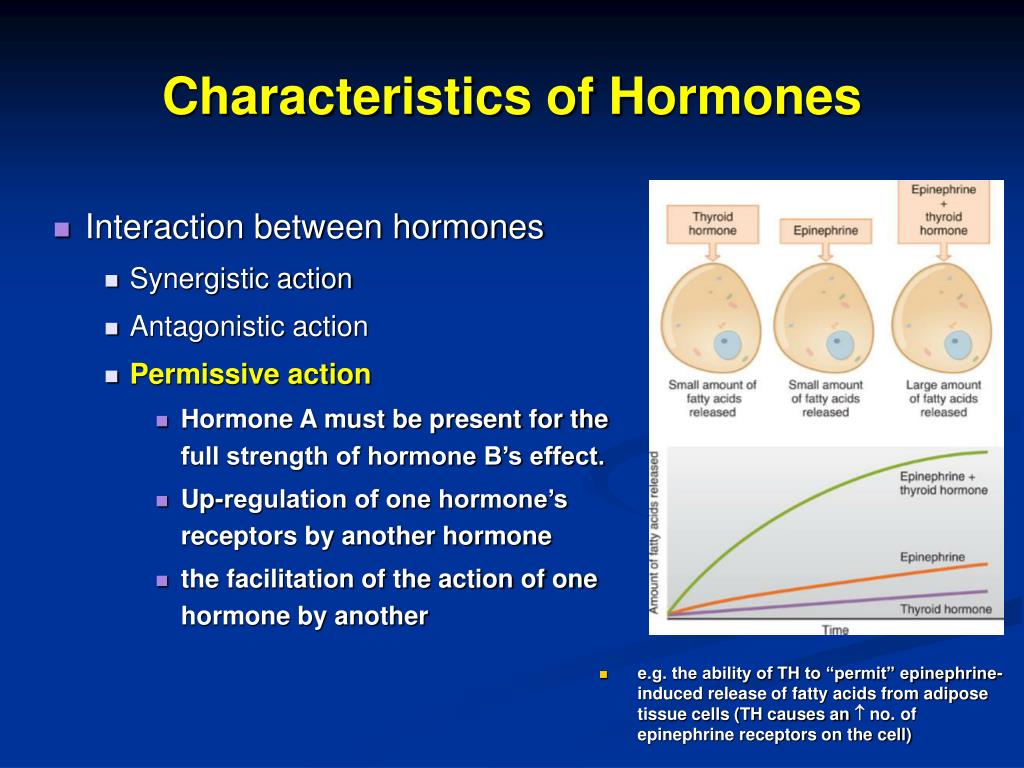 Characteristics of Hormones

Interaction between hormones

Synergistic action

Antagonistic action

Permissive action

Hormone A must be present for the full strength of hormone B's effect.

Up-regulation of one hormone's receptors by another hormone

the facilitation of the action of one hormone by another

Thyroid hormone

Epinephrine

Epinephrine + thyroid hormone

Small amount of fatty acids released

Small amount of fatty acids released

Large amount of fatty acids released

Amount of fatty acids released

Epinephrine + thyroid hormone

Epinephrine

Thyroid hormone

Time

e.g. the ability of TH to "permit" epinephrine-induced release of fatty acids from adipose tissue cells (TH causes an $\uparrow$ no. of epinephrine receptors on the cell)